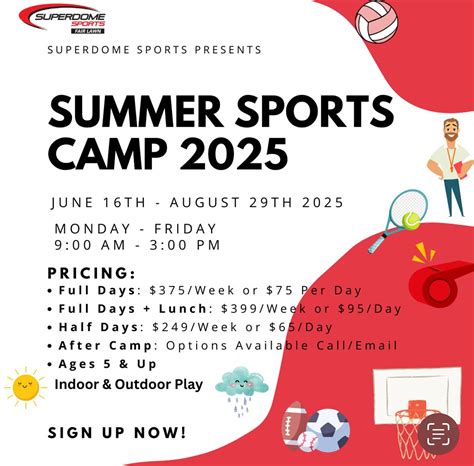 SUPERDOME SPORTS
FAIR LAWN

SUPERDOME SPORTS PRESENTS

SUMMER SPORTS CAMP 2025

JUNE 16TH - AUGUST 29TH 2025

MONDAY - FRIDAY
9:00 AM - 3:00 PM

PRICING:
• Full Days: $375/Week or $75 Per Day
• Full Days + Lunch: $399/Week or $95/Day
• Half Days: $249/Week or $65/Day
• After Camp: Options Available Call/Email
• Ages 5 & Up
Indoor & Outdoor Play

SIGN UP NOW!